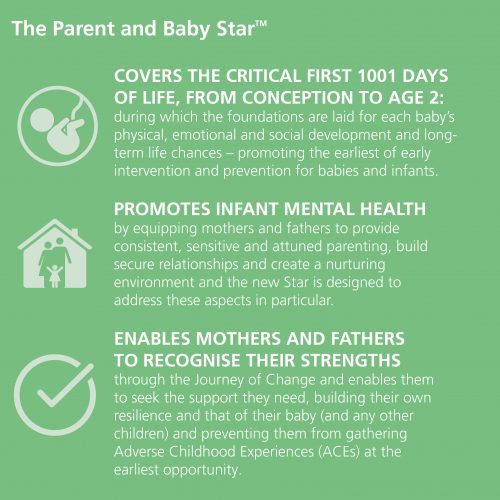 The Parent and Baby Star™

COVERS THE CRITICAL FIRST 1001 DAYS OF LIFE, FROM CONCEPTION TO AGE 2: during which the foundations are laid for each baby's physical, emotional and social development and long-term life chances – promoting the earliest of early intervention and prevention for babies and infants.

PROMOTES INFANT MENTAL HEALTH by equipping mothers and fathers to provide consistent, sensitive and attuned parenting, build secure relationships and create a nurturing environment and the new Star is designed to address these aspects in particular.

ENABLES MOTHERS AND FATHERS TO RECOGNISE THEIR STRENGTHS through the Journey of Change and enables them to seek the support they need, building their own resilience and that of their baby (and any other children) and preventing them from gathering Adverse Childhood Experiences (ACEs) at the earliest opportunity.